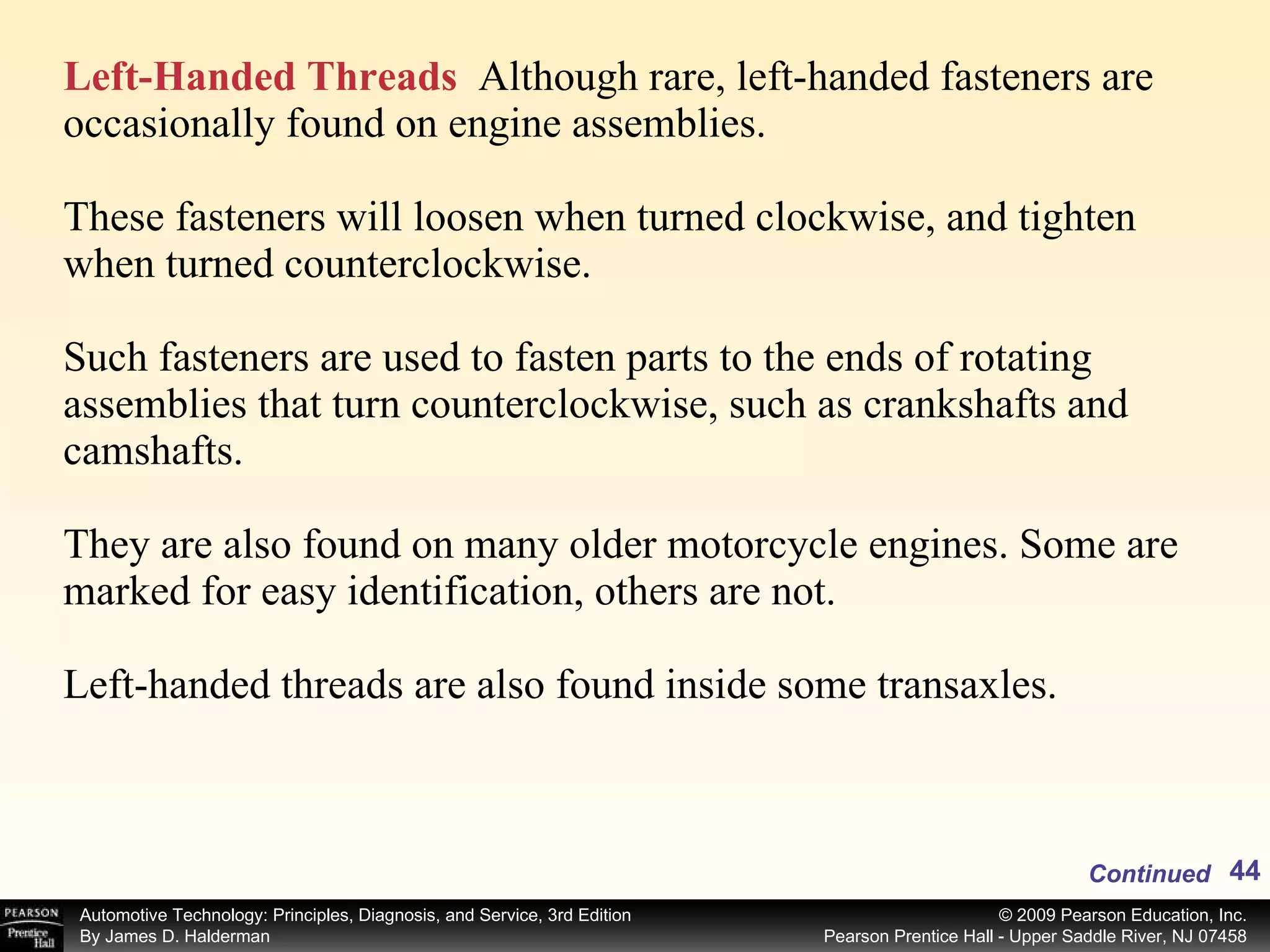 Left-Handed Threads Although rare, left-handed fasteners are occasionally found on engine assemblies.

These fasteners will loosen when turned clockwise, and tighten when turned counterclockwise.

Such fasteners are used to fasten parts to the ends of rotating assemblies that turn counterclockwise, such as crankshafts and camshafts.

They are also found on many older motorcycle engines. Some are marked for easy identification, others are not.

Left-handed threads are also found inside some transaxles.

Continued 44

PEARSON Prentice Hall

Automotive Technology: Principles, Diagnosis, and Service, 3rd Edition
By James D. Halderman

© 2009 Pearson Education, Inc.
Pearson Prentice Hall - Upper Saddle River, NJ 07458